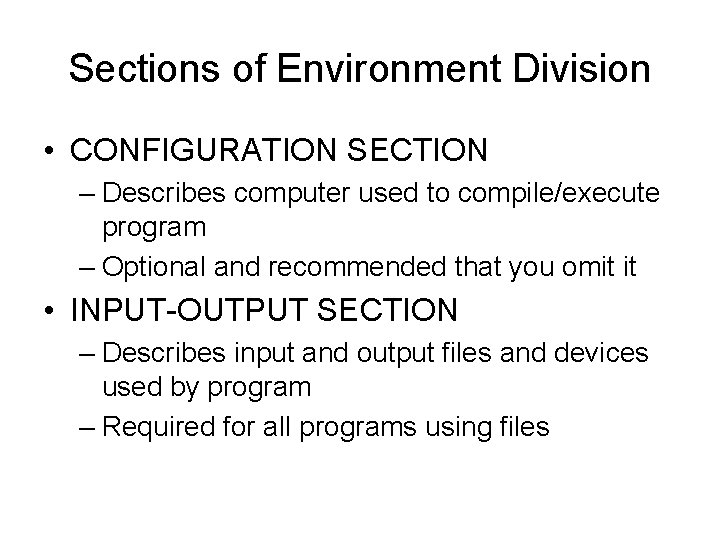 Sections of Environment Division

• CONFIGURATION SECTION
– Describes computer used to compile/execute program
– Optional and recommended that you omit it

• INPUT-OUTPUT SECTION
– Describes input and output files and devices used by program
– Required for all programs using files